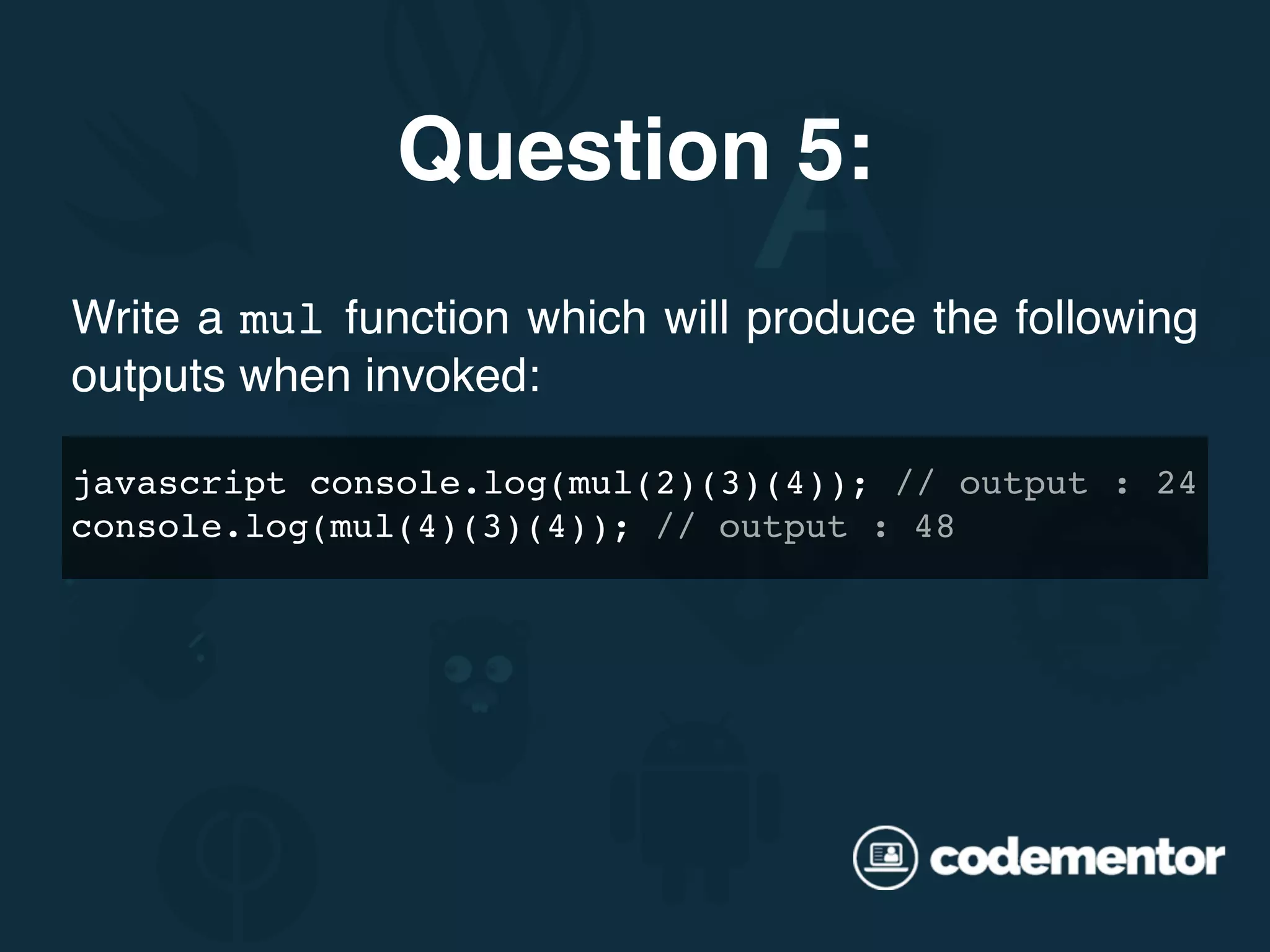 Question 5:

Write a mul function which will produce the following outputs when invoked:

javascript console.log(mul(2)(3)(4)); // output : 24
console.log(mul(4)(3)(4)); // output : 48

codementor